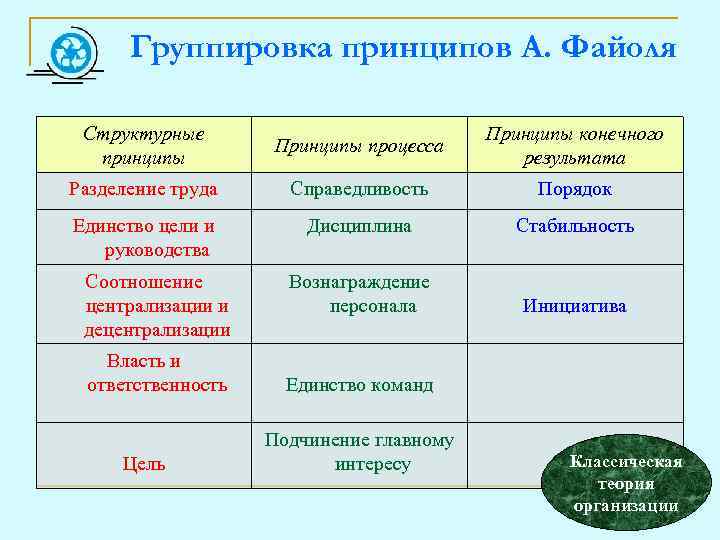 Группировка принципов А. Файоля

| Структурные принципы | Принципы процесса | Принципы конечного результата |
|---|---|---|
| Разделение труда | Справедливость | Порядок |
| Единство цели и руководства | Дисциплина | Стабильность |
| Соотношение централизации и децентрализации | Вознаграждение персонала | Инициатива |
| Власть и ответственность | Единство команд | |
| Цель | Подчинение главному интересу | |

Классическая теория организации